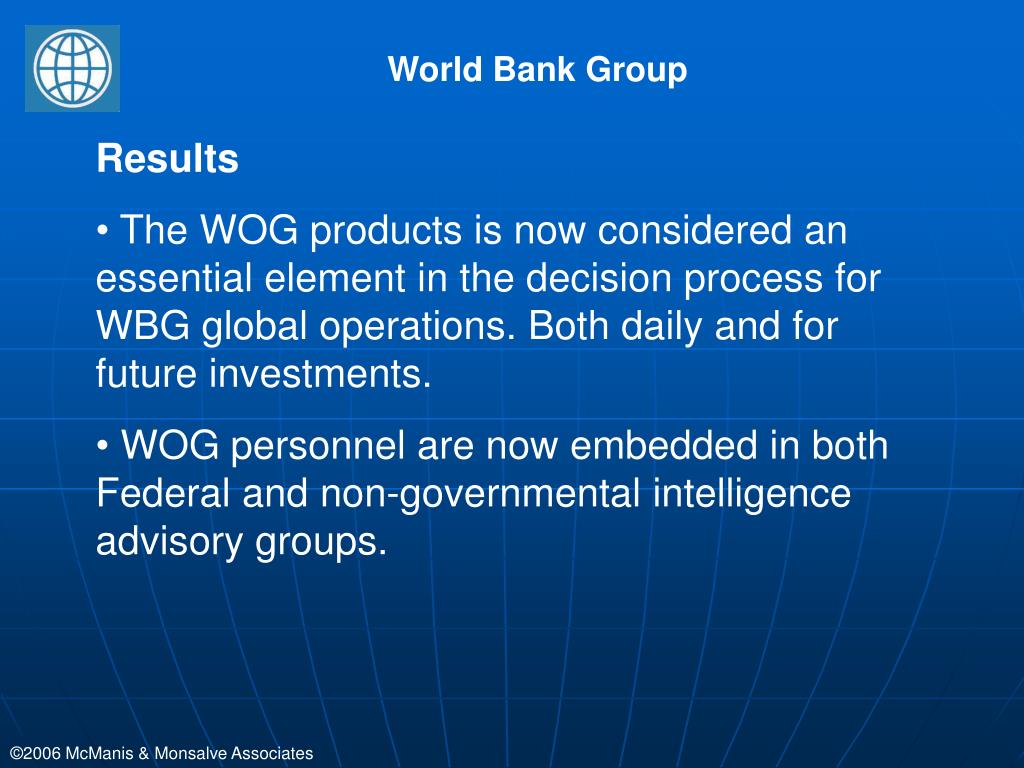 World Bank Group

Results

• The WOG products is now considered an essential element in the decision process for WBG global operations. Both daily and for future investments.

• WOG personnel are now embedded in both Federal and non-governmental intelligence advisory groups.

©2006 McManis & Monsalve Associates